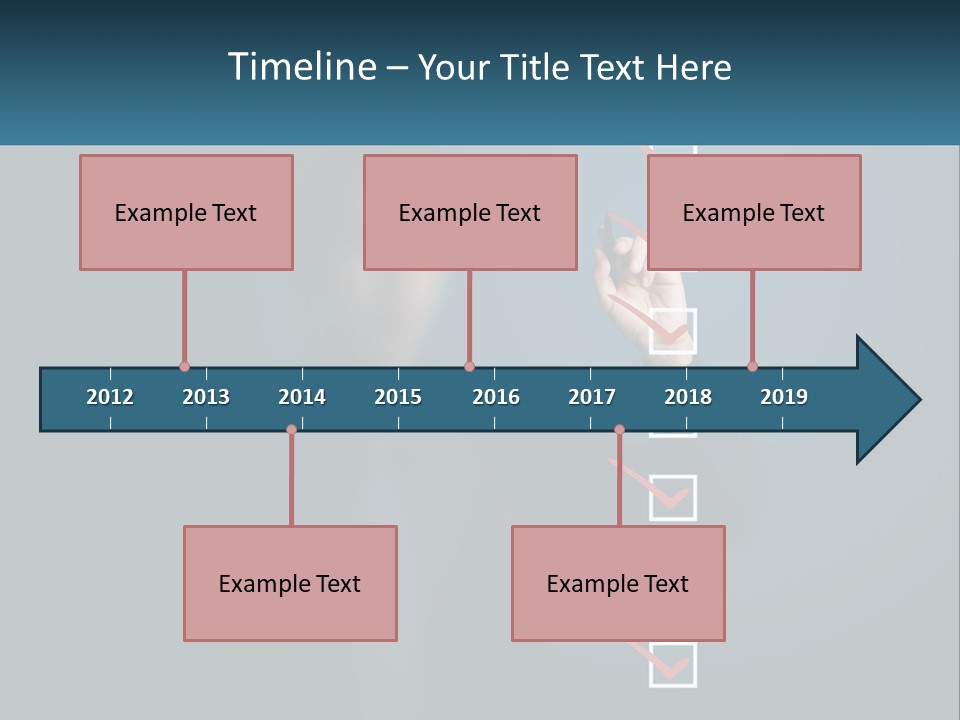 Timeline – Your Title Text Here

Example Text

Example Text

Example Text

2012 2013 2014 2015 2016 2017 2018 2019

Example Text

Example Text